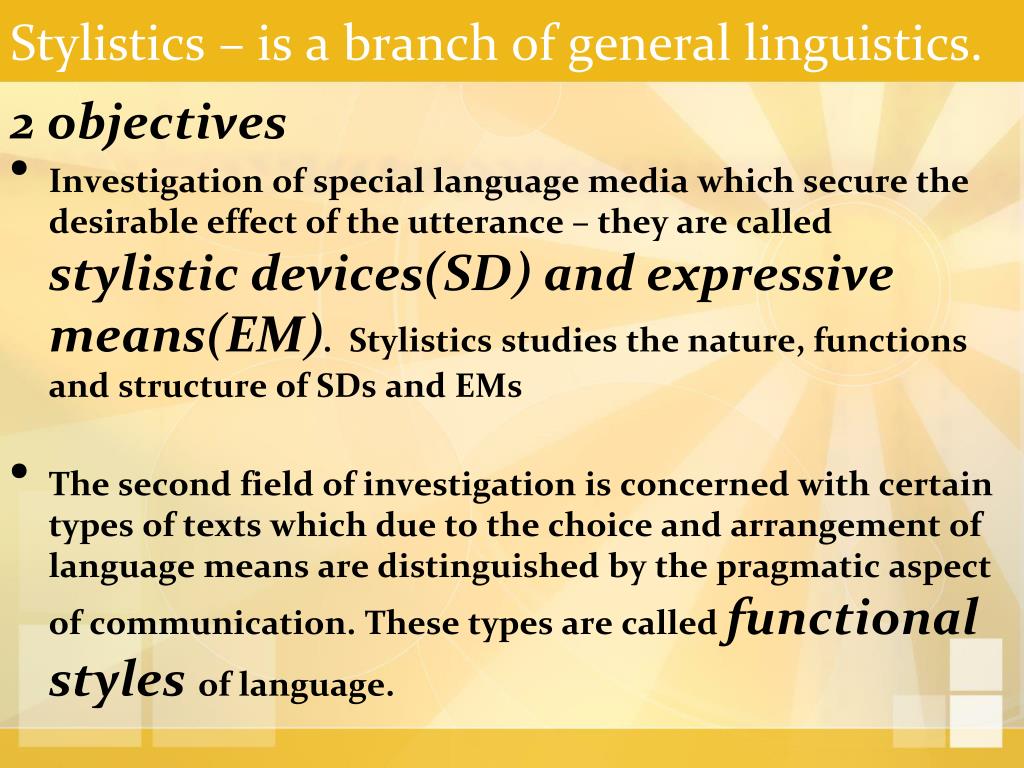 Stylistics – is a branch of general linguistics.

2 objectives

• Investigation of special language media which secure the desirable effect of the utterance – they are called stylistic devices(SD) and expressive means(EM). Stylistics studies the nature, functions and structure of SDs and EMs

• The second field of investigation is concerned with certain types of texts which due to the choice and arrangement of language means are distinguished by the pragmatic aspect of communication. These types are called functional styles of language.